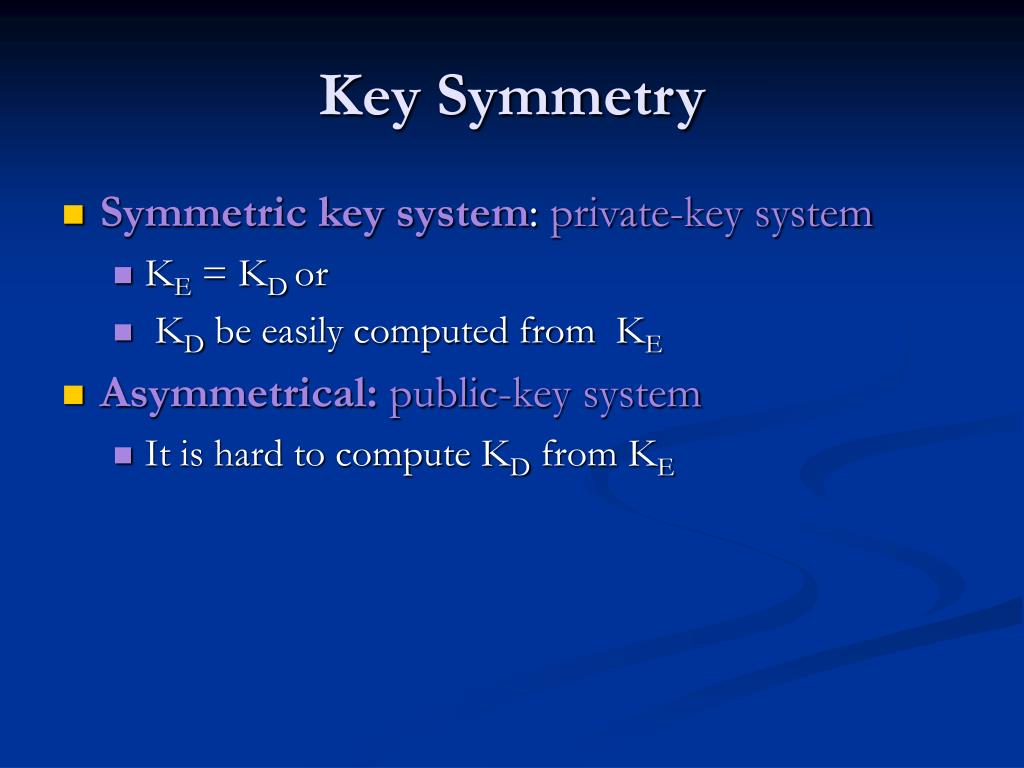 Key Symmetry

Symmetric key system: private-key system

$K_E = K_D$ or

$K_D$ be easily computed from $K_E$

Asymmetrical: public-key system

It is hard to compute $K_D$ from $K_E$